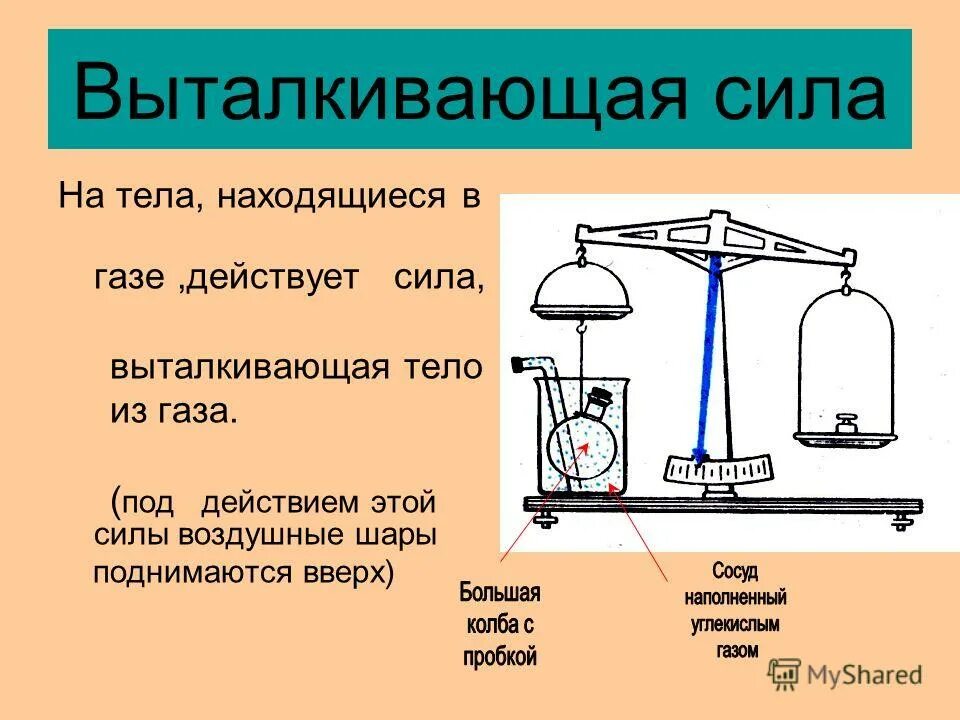 Выталкивающая сила

На тела, находящиеся в газе ,действует сила, выталкивающая тело из газа.

(под действием этой силы воздушные шары поднимаются вверх)

Большая колба с пробкой

Сосуд наполненный углекислым газом

MyShared